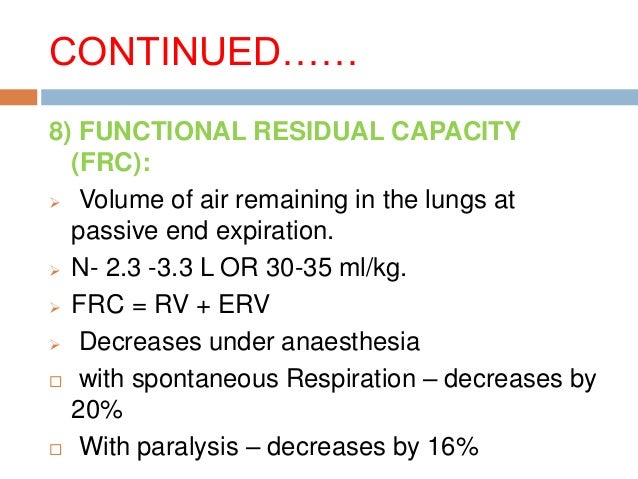 CONTINUED……

8) FUNCTIONAL RESIDUAL CAPACITY (FRC):

➢ Volume of air remaining in the lungs at passive end expiration.

➢ N- 2.3 -3.3 L OR 30-35 ml/kg.

➢ FRC = RV + ERV

➢ Decreases under anaesthesia

□ with spontaneous Respiration – decreases by 20%

□ With paralysis – decreases by 16%